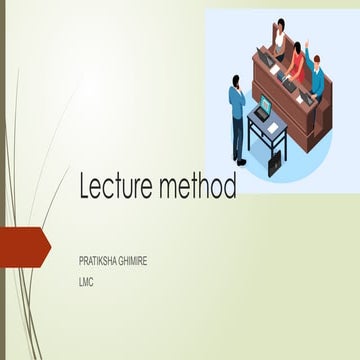 Lecture method

PRATIKSHA GHIMIRE

LMC